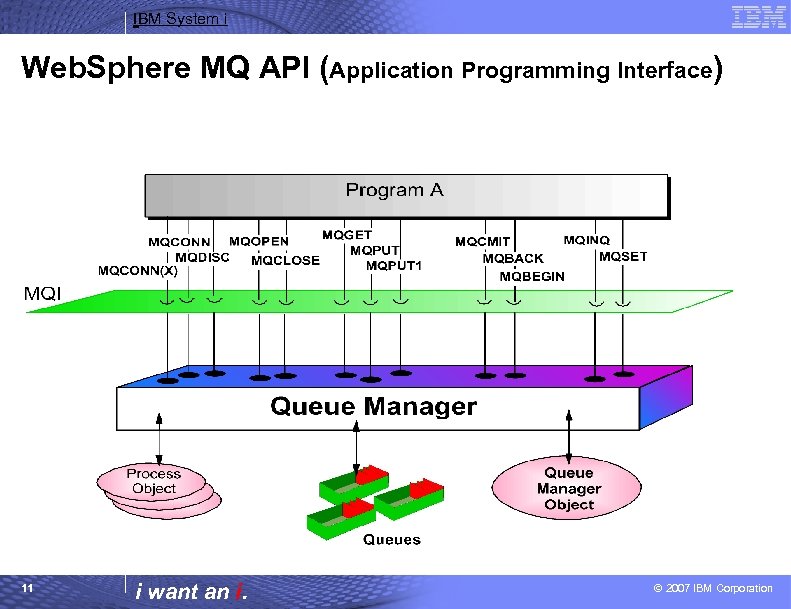 IBM System i

IBM

WebSphere MQ API (Application Programming Interface)

Program A

MQCONN
MQDISC
MQCONN(X)
MQOPEN
MQCLOSE
MQGET
MQPUT
MQPUT1
MQCMIT
MQBACK
MQBEGIN
MQINQ
MQSET

MQI

Queue Manager

Process Object

Queues

Queue Manager Object

11

i want an i.

© 2007 IBM Corporation